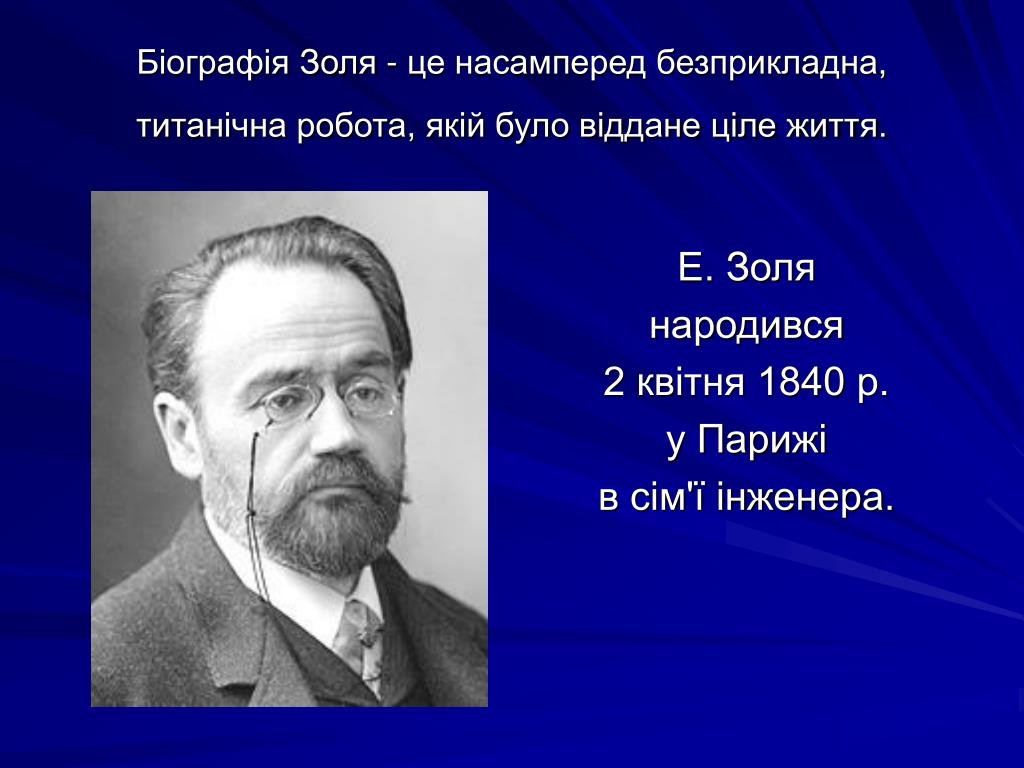 Біографія Золя - це насамперед безприкладна, титанічна робота, якій було віддане ціле життя.

Е. Золя народився 2 квітня 1840 р. у Парижі в сім'ї інженера.